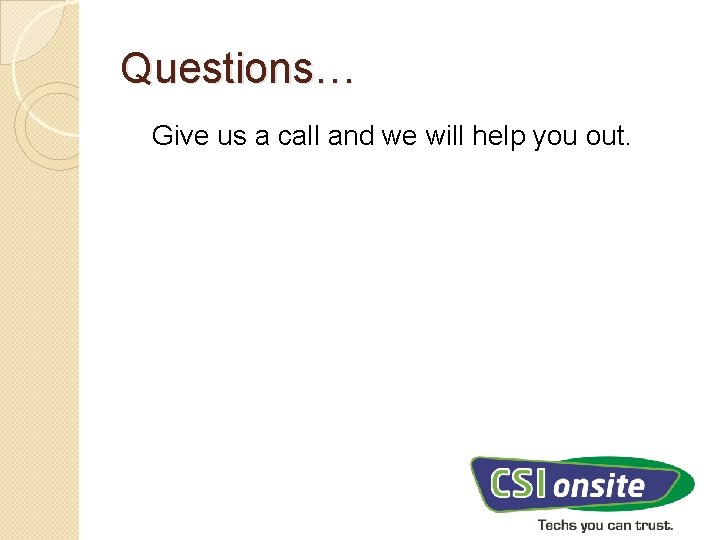 Questions…

Give us a call and we will help you out.

CSI onsite

Techs you can trust.